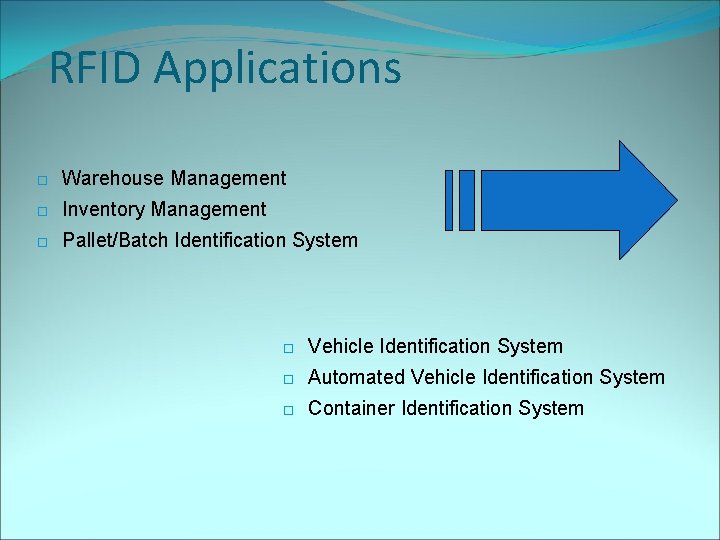 RFID Applications

□ Warehouse Management
□ Inventory Management
□ Pallet/Batch Identification System

□ Vehicle Identification System
□ Automated Vehicle Identification System
□ Container Identification System